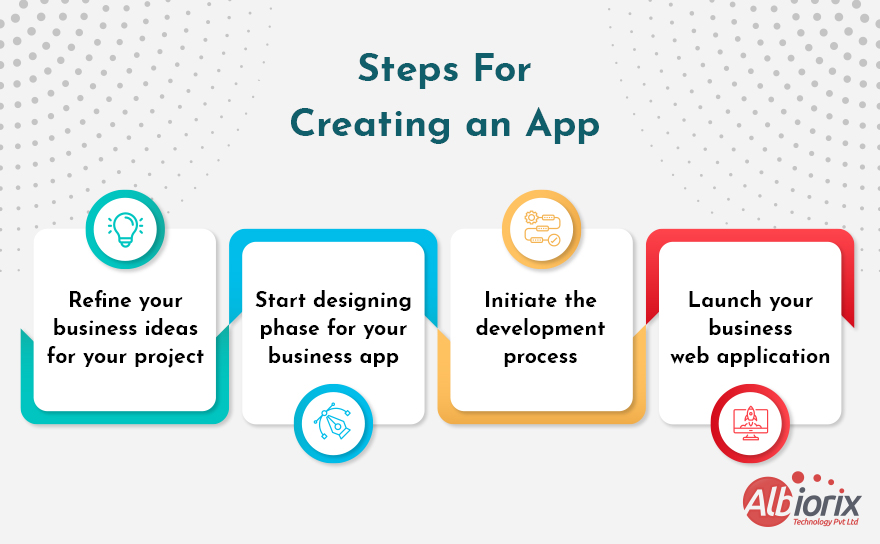 Steps For Creating an App

Refine your business ideas for your project

Start designing phase for your business app

Initiate the development process

Launch your business web application

Albiorix Technology Pvt Ltd